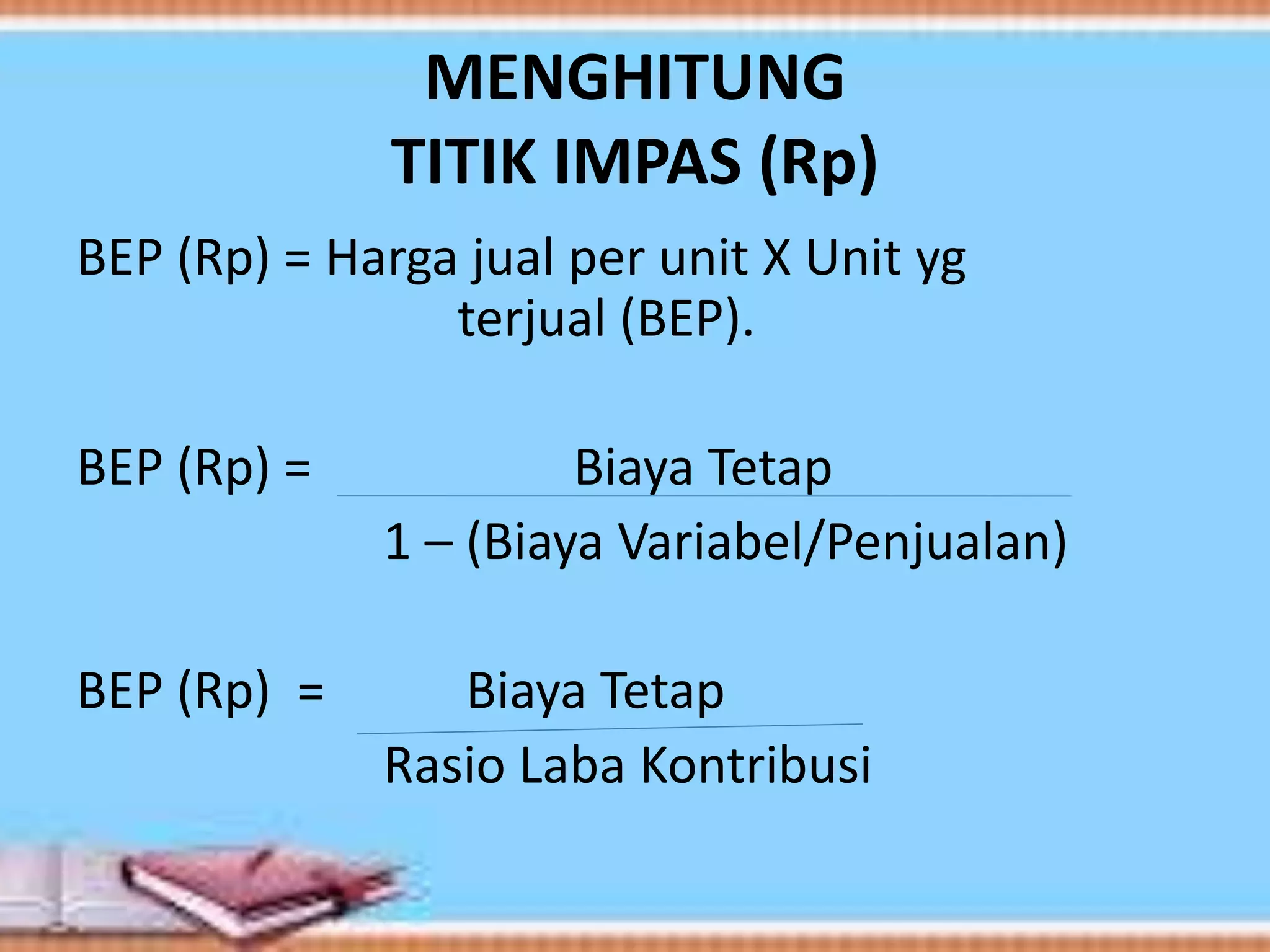 MENGHITUNG
TITIK IMPAS (Rp)

BEP (Rp) = Harga jual per unit X Unit yg terjual (BEP).

BEP (Rp) = $\frac{\text{Biaya Tetap}}{\text{1 – (Biaya Variabel/Penjualan)}}$

BEP (Rp) = $\frac{\text{Biaya Tetap}}{\text{Rasio Laba Kontribusi}}$